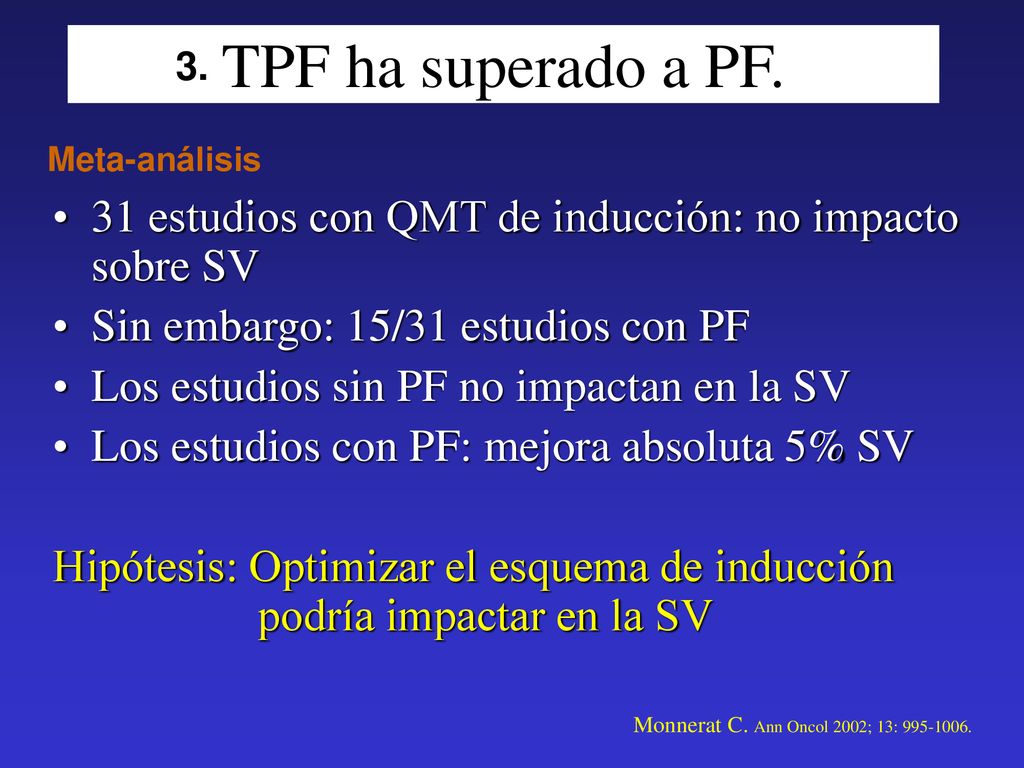 3. TPF ha superado a PF.

Meta-análisis

• 31 estudios con QMT de inducción: no impacto sobre SV
• Sin embargo: 15/31 estudios con PF
• Los estudios sin PF no impactan en la SV
• Los estudios con PF: mejora absoluta 5% SV

Hipótesis: Optimizar el esquema de inducción podría impactar en la SV

Monnerat C. Ann Oncol 2002; 13: 995-1006.